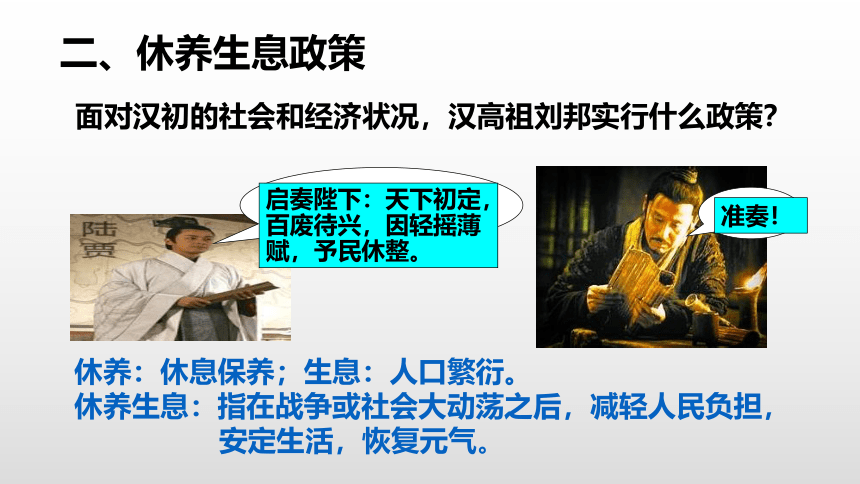 二、休养生息政策

面对汉初的社会和经济状况，汉高祖刘邦实行什么政策？

陆贾

启奏陛下：天下初定，百废待兴，因轻摇薄赋，予民休整。

准奏！

休养：休息保养；生息：人口繁衍。
休养生息：指在战争或社会大动荡之后，减轻人民负担，安定生活，恢复元气。